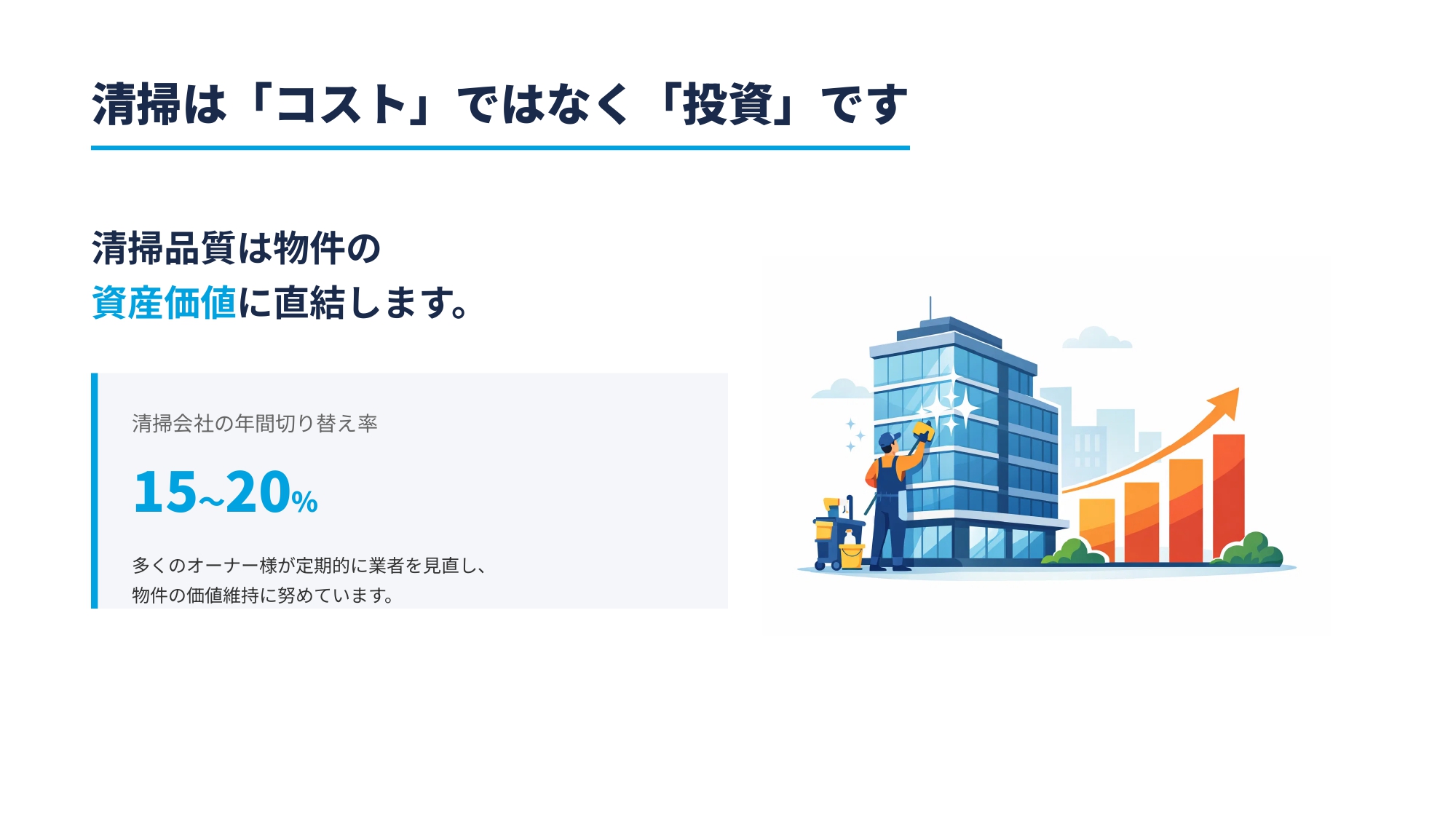 清掃は「コスト」ではなく「投資」です

清掃品質は物件の
資産価値に直結します。

清掃会社の年間切り替え率

15~20%

多くのオーナー様が定期的に業者を見直し、
物件の価値維持に努めています。